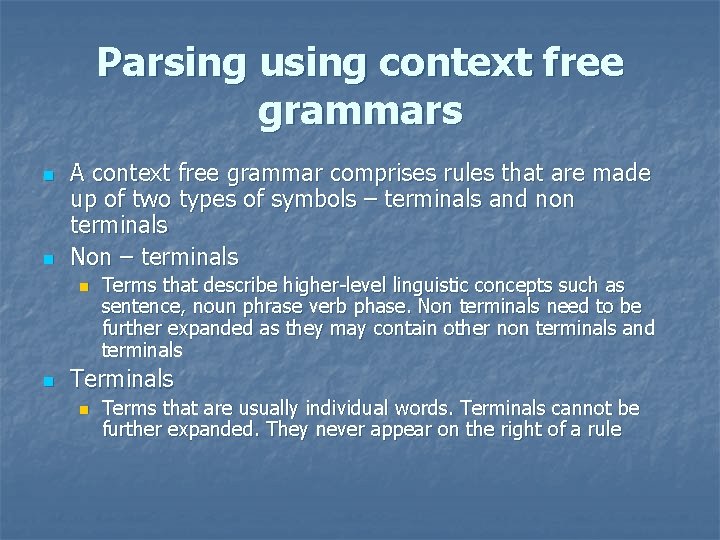 Parsing using context free grammars

A context free grammar comprises rules that are made up of two types of symbols – terminals and non terminals

Non – terminals

Terms that describe higher-level linguistic concepts such as sentence, noun phrase verb phase. Non terminals need to be further expanded as they may contain other non terminals and terminals

Terminals

Terms that are usually individual words. Terminals cannot be further expanded. They never appear on the right of a rule